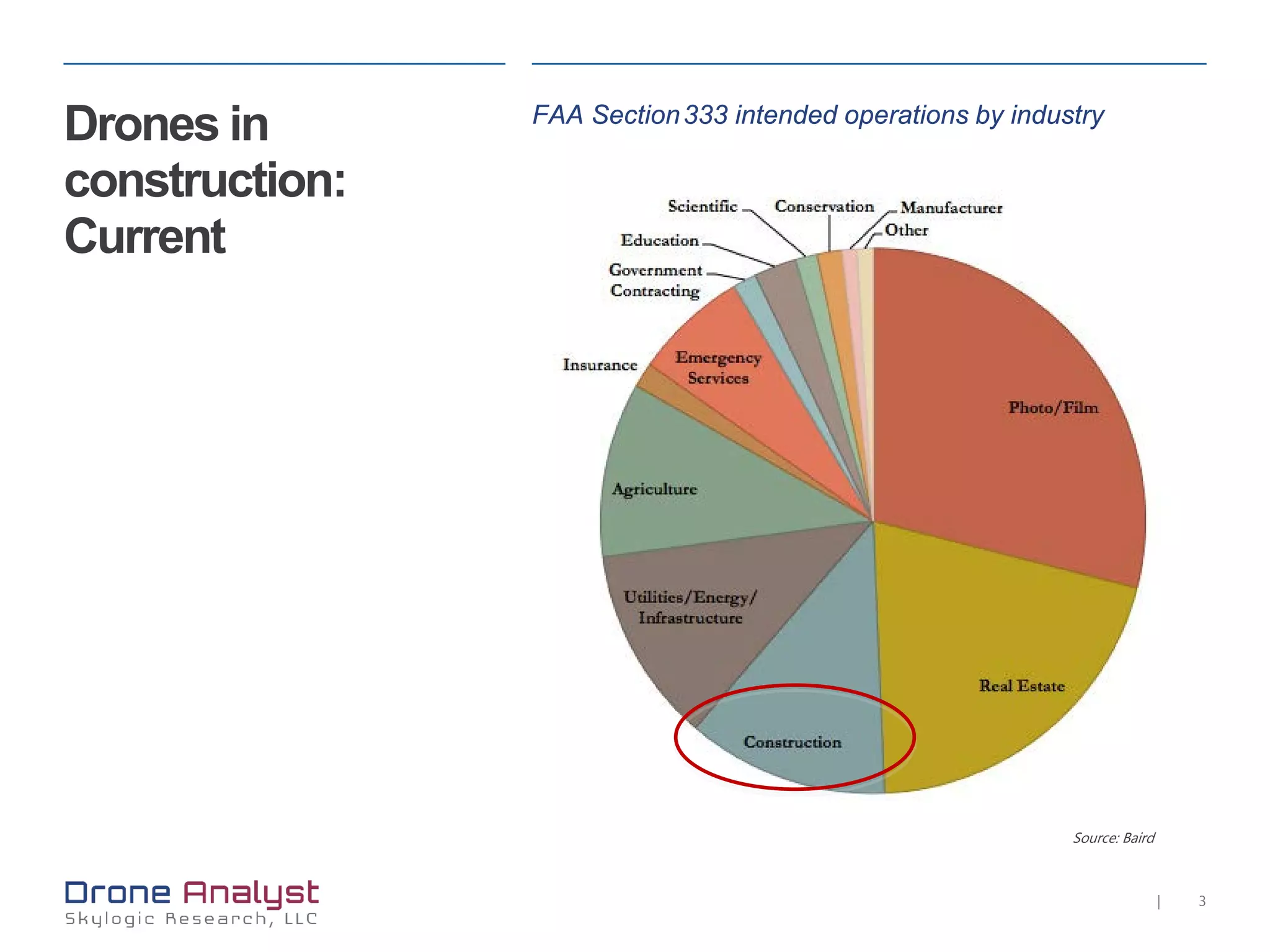 Drones in construction: Current

FAA Section 333 intended operations by industry

Scientific
Conservation
Manufacturer
Other
Education
Government Contracting
Insurance
Emergency Services
Photo/Film
Agriculture
Utilities/Energy/ Infrastructure
Real Estate
Construction

Source: Baird

Drone Analyst
Skylogic Research, LLC

| 3